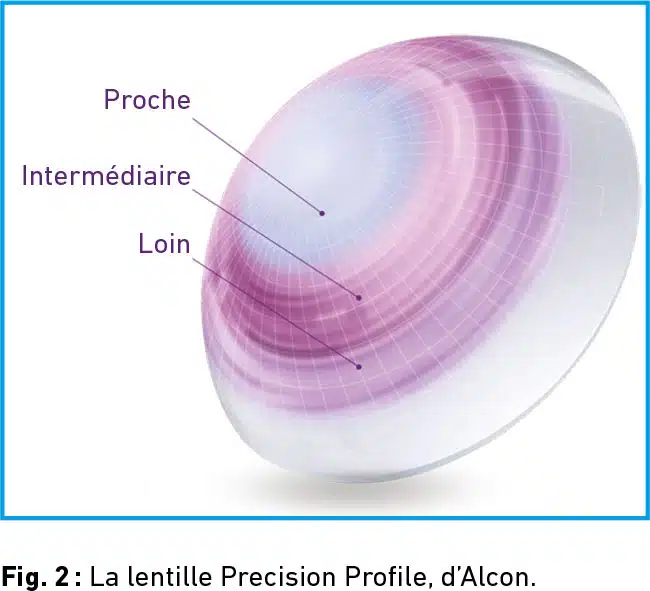 Proche

Intermédiaire

Loin

Fig. 2 : La lentille Precision Profile, d'Alcon.